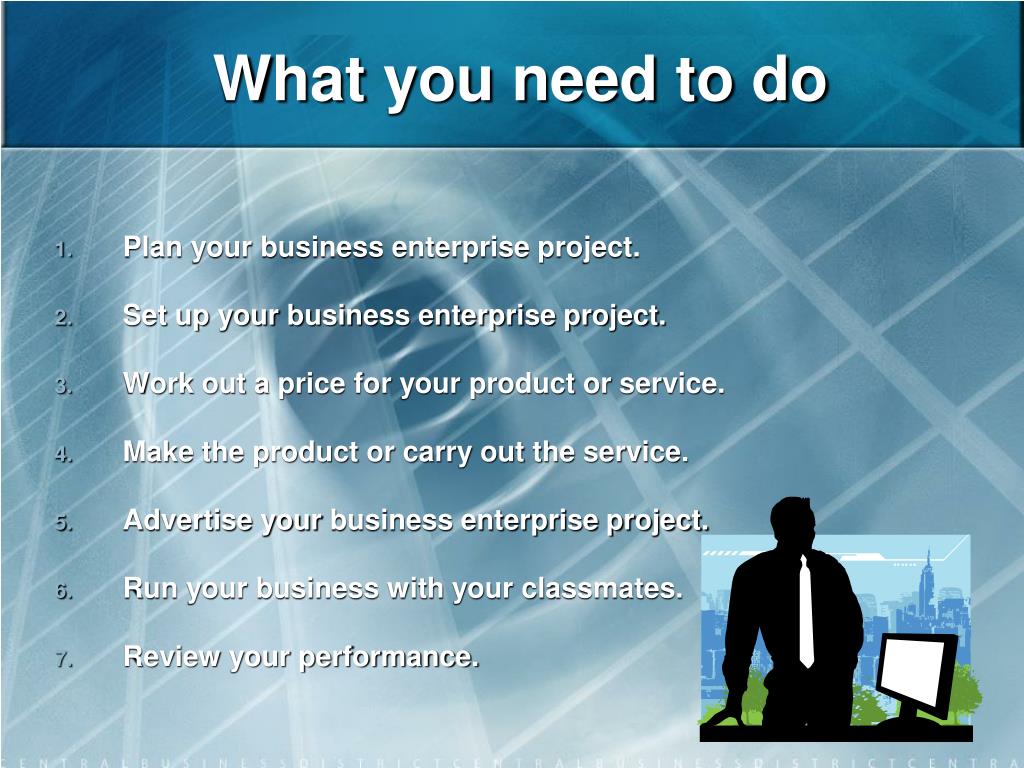 What you need to do

1. Plan your business enterprise project.
2. Set up your business enterprise project.
3. Work out a price for your product or service.
4. Make the product or carry out the service.
5. Advertise your business enterprise project.
6. Run your business with your classmates.
7. Review your performance.

CENTRALBUSINESSDISTRICTCENTRALBUSINESSDISTRICTCENTRA